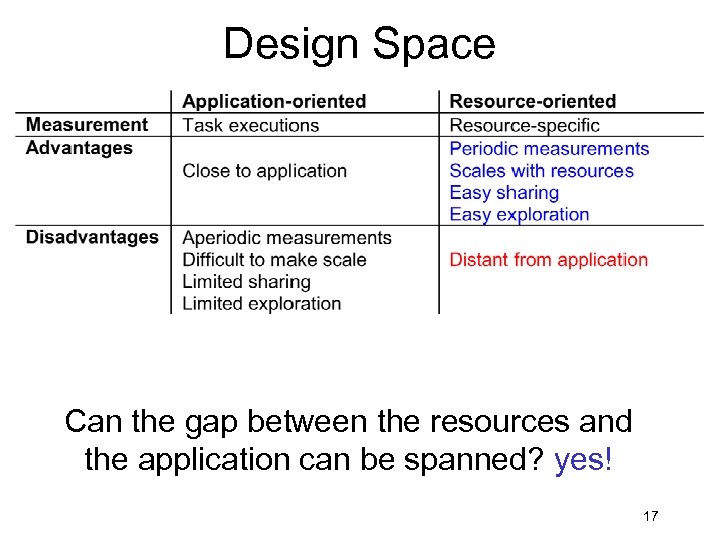 Design Space

| | Application-oriented | Resource-oriented |
|---|---|---|
| Measurement | Task executions | Resource-specific |
| Advantages | Close to application | Periodic measurements Scales with resources Easy sharing Easy exploration |
| Disadvantages | Aperiodic measurements Difficult to make scale Limited sharing Limited exploration | Distant from application |

Can the gap between the resources and the application can be spanned? yes!

17